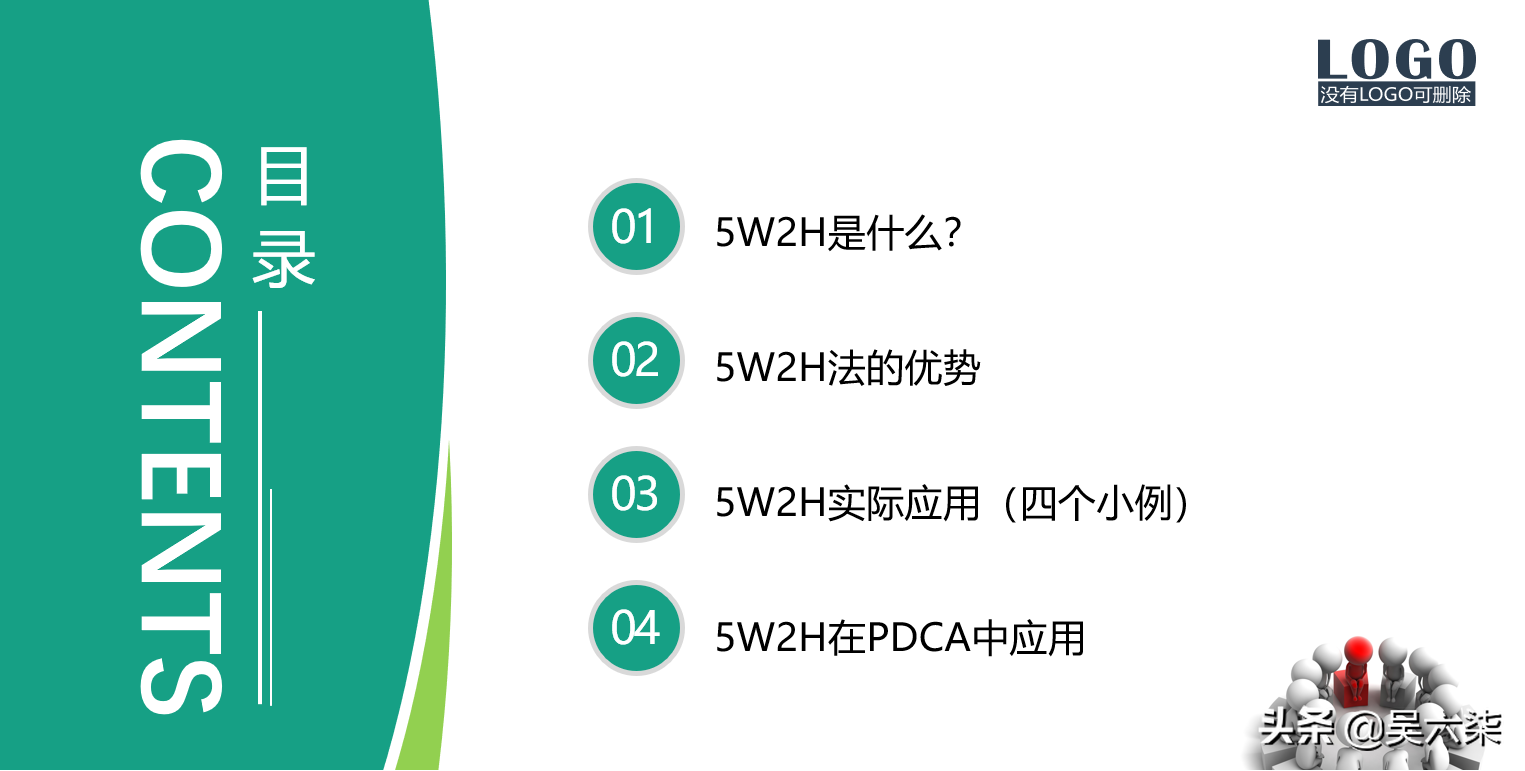 CONTENTS

目录

LOGO
没有LOGO可删除

01 5W2H是什么?

02 5W2H法的优势

03 5W2H实际应用（四个小例）

04 5W2H在PDCA中应用

头条 @吴六柒